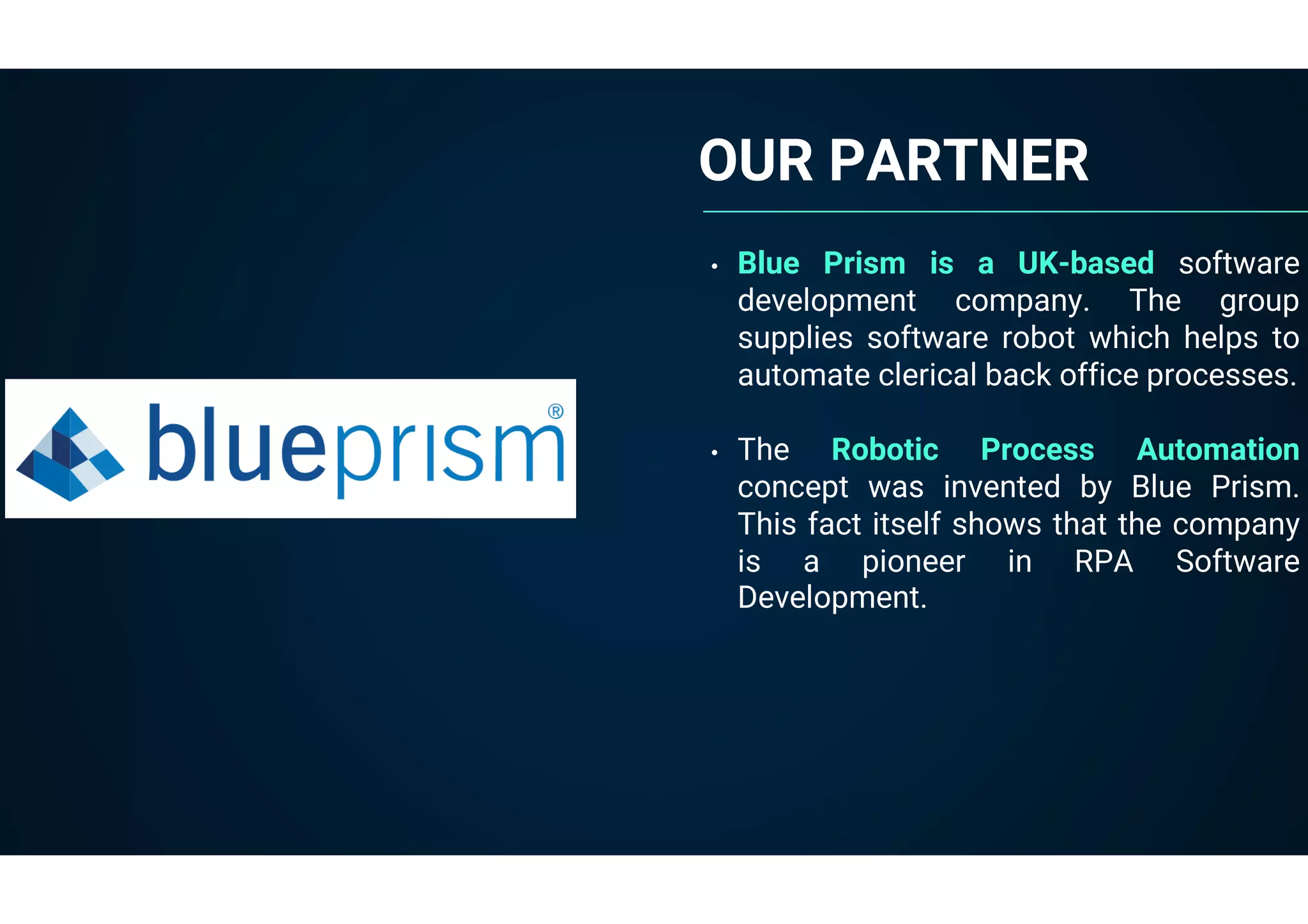 blueprism®

OUR PARTNER

• Blue Prism is a UK-based software development company. The group supplies software robot which helps to automate clerical back office processes.

• The Robotic Process Automation concept was invented by Blue Prism. This fact itself shows that the company is a pioneer in RPA Software Development.